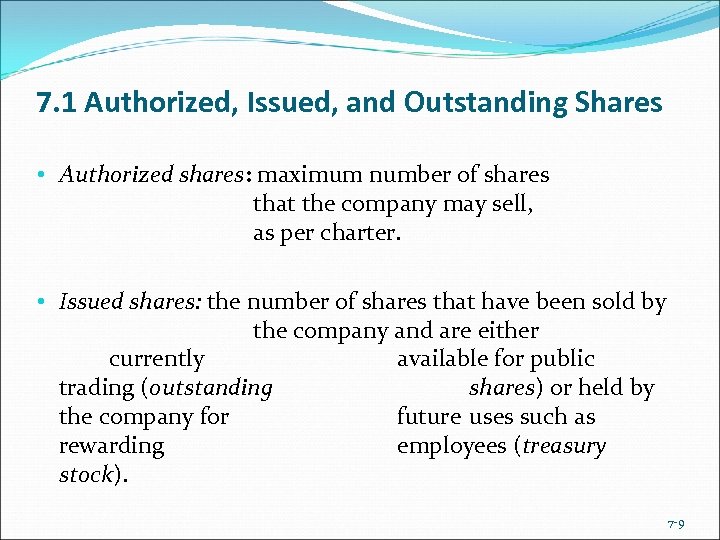 7.1 Authorized, Issued, and Outstanding Shares

• Authorized shares: maximum number of shares that the company may sell, as per charter.

• Issued shares: the number of shares that have been sold by the company and are either currently available for public trading (outstanding shares) or held by the company for future uses such as rewarding employees (treasury stock).

7-9